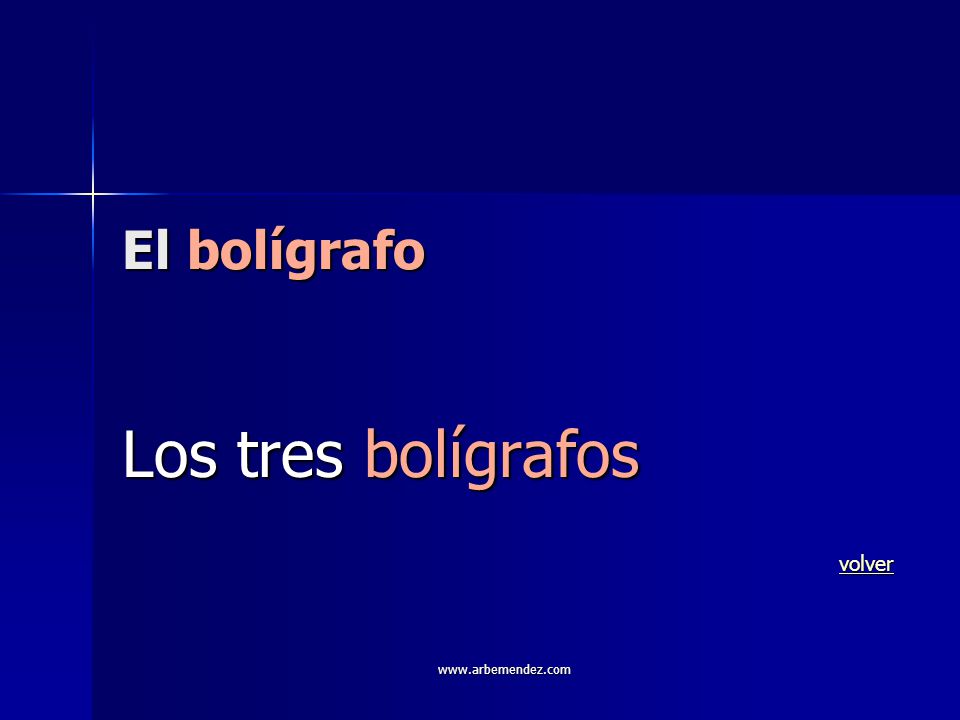 El bolígrafo

Los tres bolígrafos

volver

www.arbemendez.com